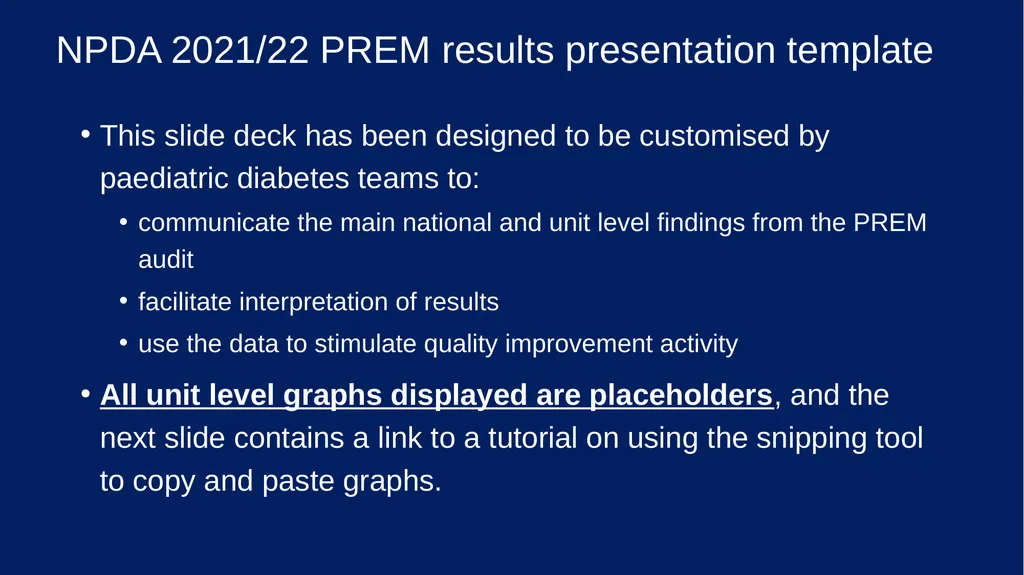 NPDA 2021/22 PREM results presentation template

• This slide deck has been designed to be customised by paediatric diabetes teams to:
  • communicate the main national and unit level findings from the PREM audit
  • facilitate interpretation of results
  • use the data to stimulate quality improvement activity
• All unit level graphs displayed are placeholders, and the next slide contains a link to a tutorial on using the snipping tool to copy and paste graphs.